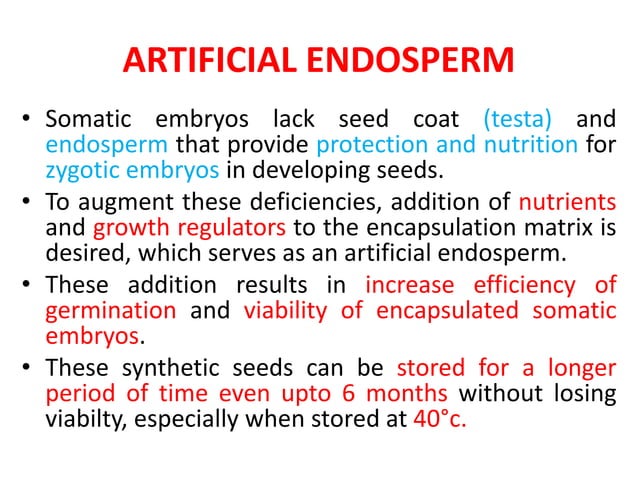 ARTIFICIAL ENDOSPERM

• Somatic embryos lack seed coat (testa) and endosperm that provide protection and nutrition for zygotic embryos in developing seeds.

• To augment these deficiencies, addition of nutrients and growth regulators to the encapsulation matrix is desired, which serves as an artificial endosperm.

• These addition results in increase efficiency of germination and viability of encapsulated somatic embryos.

• These synthetic seeds can be stored for a longer period of time even upto 6 months without losing viabilty, especially when stored at 40°c.